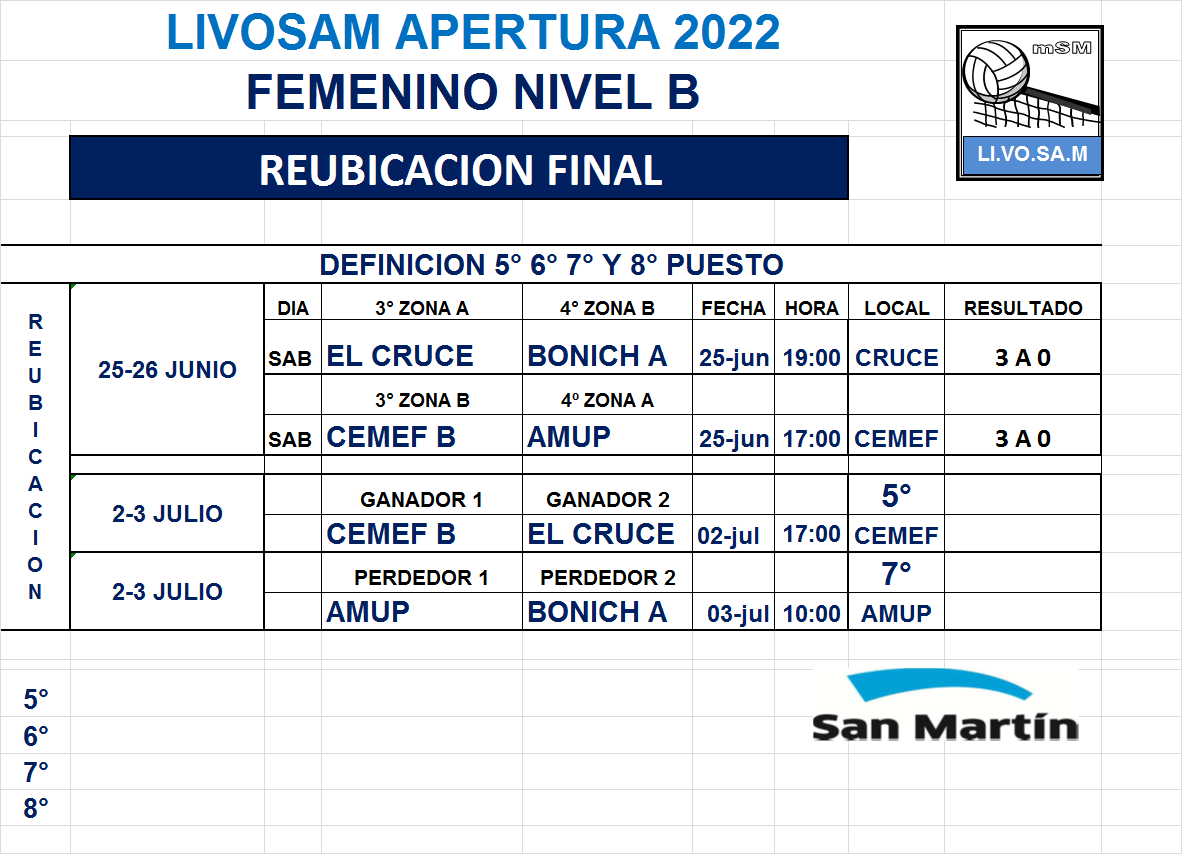 LIVOSAM APERTURA 2022
FEMENINO NIVEL B

mSM
LI.VO.SA.M

REUBICACION FINAL

DEFINICION 5° 6° 7° Y 8° PUESTO

| REUBICACION | | DIA | 3° ZONA A | 4° ZONA B | FECHA | HORA | LOCAL | RESULTADO |
|---|---|---|---|---|---|---|---|---|
| | 25-26 JUNIO | SAB | EL CRUCE | BONICH A | 25-jun | 19:00 | CRUCE | 3 A 0 |
| | | | 3° ZONA B | 4º ZONA A | | | | |
| | | SAB | CEMEF B | AMUP | 25-jun | 17:00 | CEMEF | 3 A 0 |
| | 2-3 JULIO | | GANADOR 1 | GANADOR 2 | | | 5° | |
| | | | CEMEF B | EL CRUCE | 02-jul | 17:00 | CEMEF | |
| | 2-3 JULIO | | PERDEDOR 1 | PERDEDOR 2 | | | 7° | |
| | | | AMUP | BONICH A | 03-jul | 10:00 | AMUP | |

5°
6°
7°
8°

San Martín